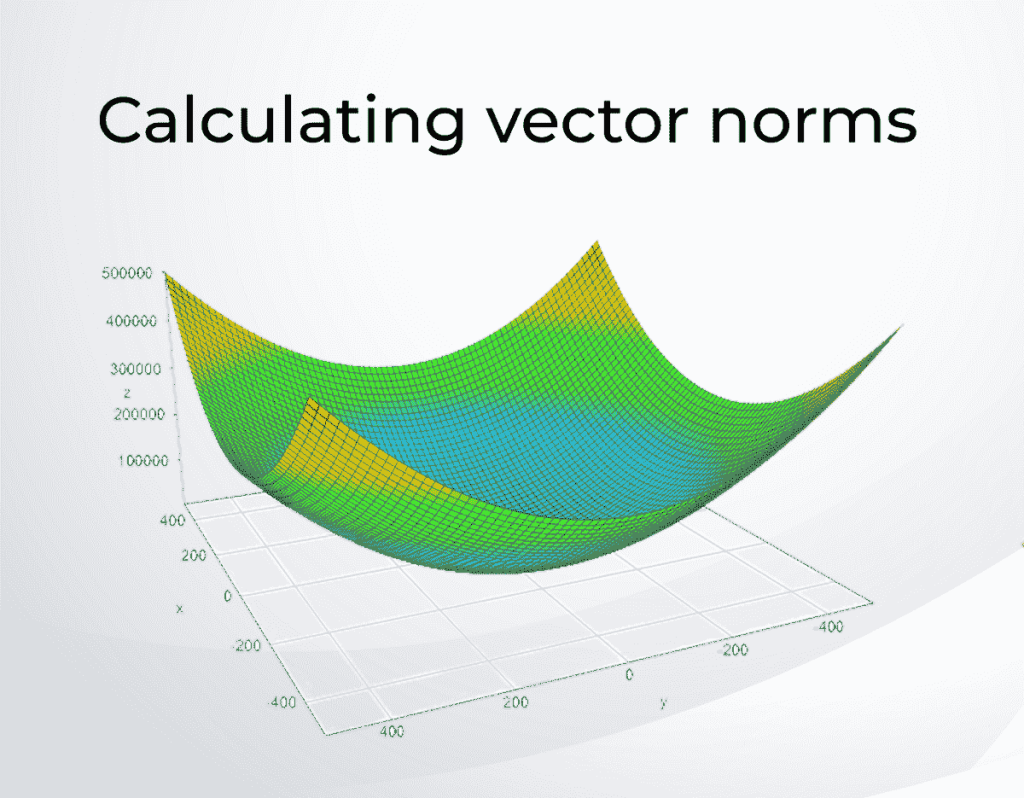 Calculating vector norms

500000
400000
300000
z
200000
100000

400
200
x
0
-200
-400

-400
-200
0
y
200
400